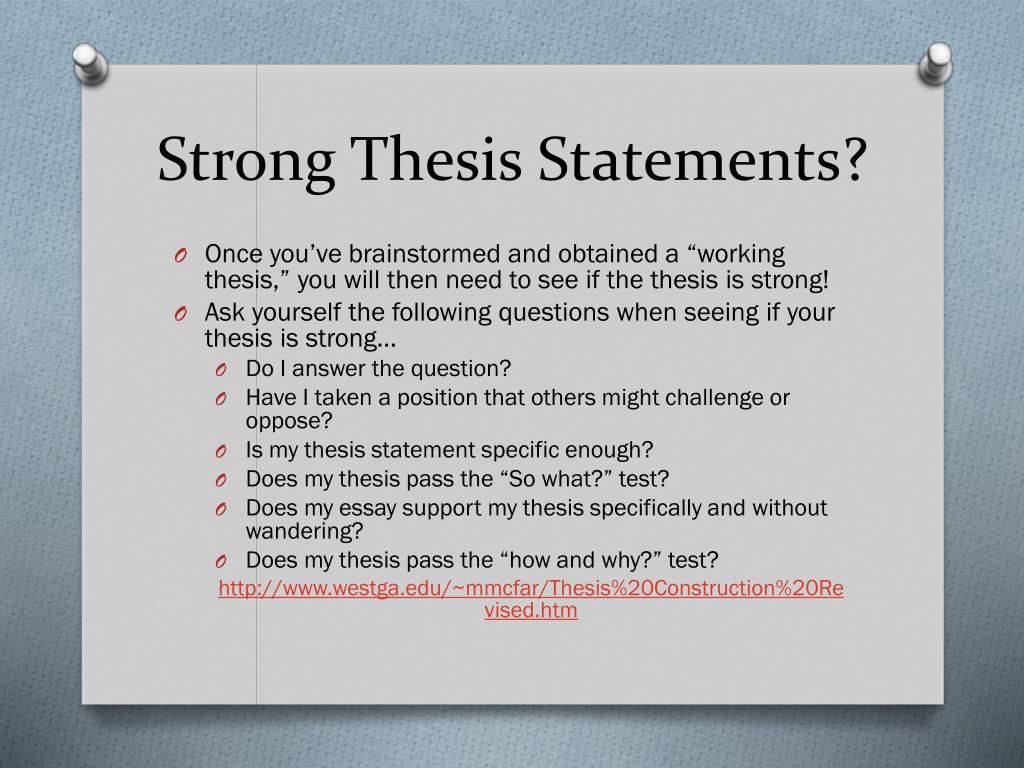 Strong Thesis Statements?

O Once you've brainstormed and obtained a "working thesis," you will then need to see if the thesis is strong!

O Ask yourself the following questions when seeing if your thesis is strong…

O Do I answer the question?

O Have I taken a position that others might challenge or oppose?

O Is my thesis statement specific enough?

O Does my thesis pass the "So what?" test?

O Does my essay support my thesis specifically and without wandering?

O Does my thesis pass the "how and why?" test?

http://www.westga.edu/~mmcfar/Thesis%20Construction%20Revised.htm